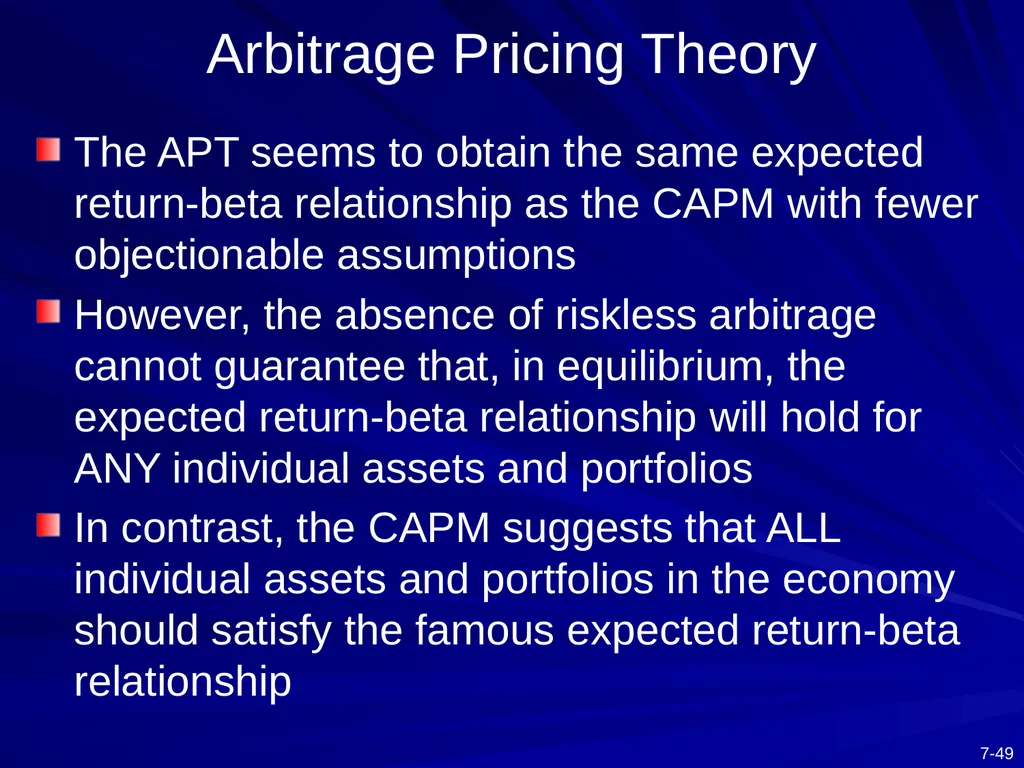 Arbitrage Pricing Theory

The APT seems to obtain the same expected return-beta relationship as the CAPM with fewer objectionable assumptions

However, the absence of riskless arbitrage cannot guarantee that, in equilibrium, the expected return-beta relationship will hold for ANY individual assets and portfolios

In contrast, the CAPM suggests that ALL individual assets and portfolios in the economy should satisfy the famous expected return-beta relationship

7-49